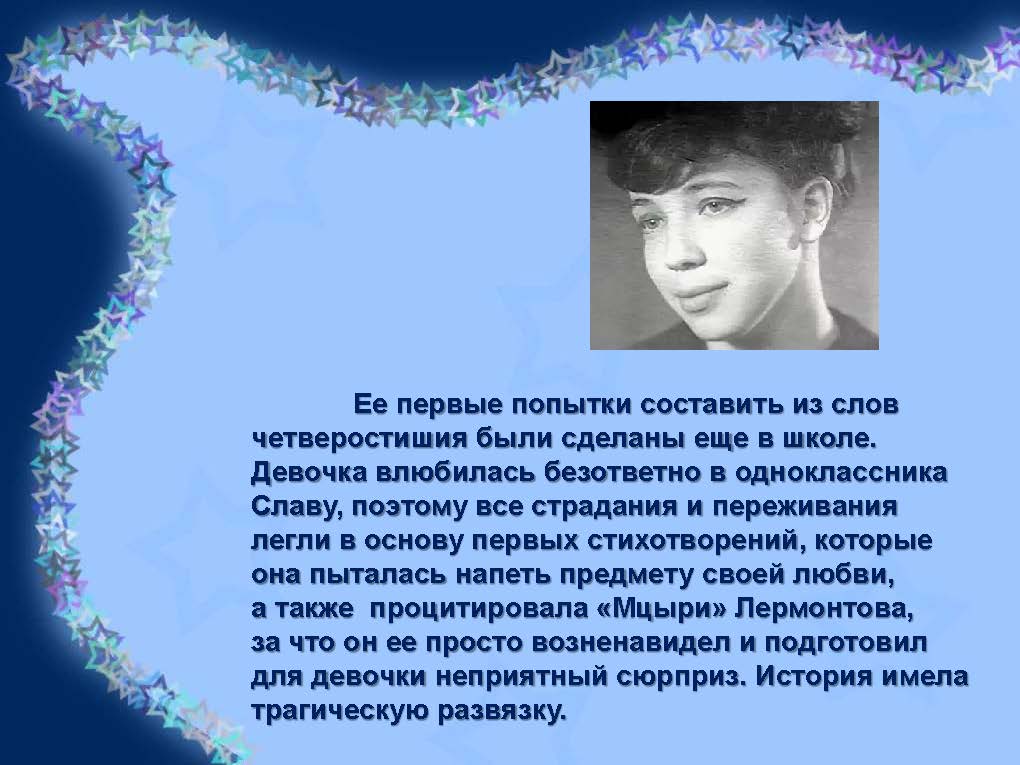 Ее первые попытки составить из слов четверостишия были сделаны еще в школе. Девочка влюбилась безответно в одноклассника Славу, поэтому все страдания и переживания легли в основу первых стихотворений, которые она пыталась напеть предмету своей любви, а также процитировала «Мцыри» Лермонтова, за что он ее просто возненавидел и подготовил для девочки неприятный сюрприз. История имела трагическую развязку.